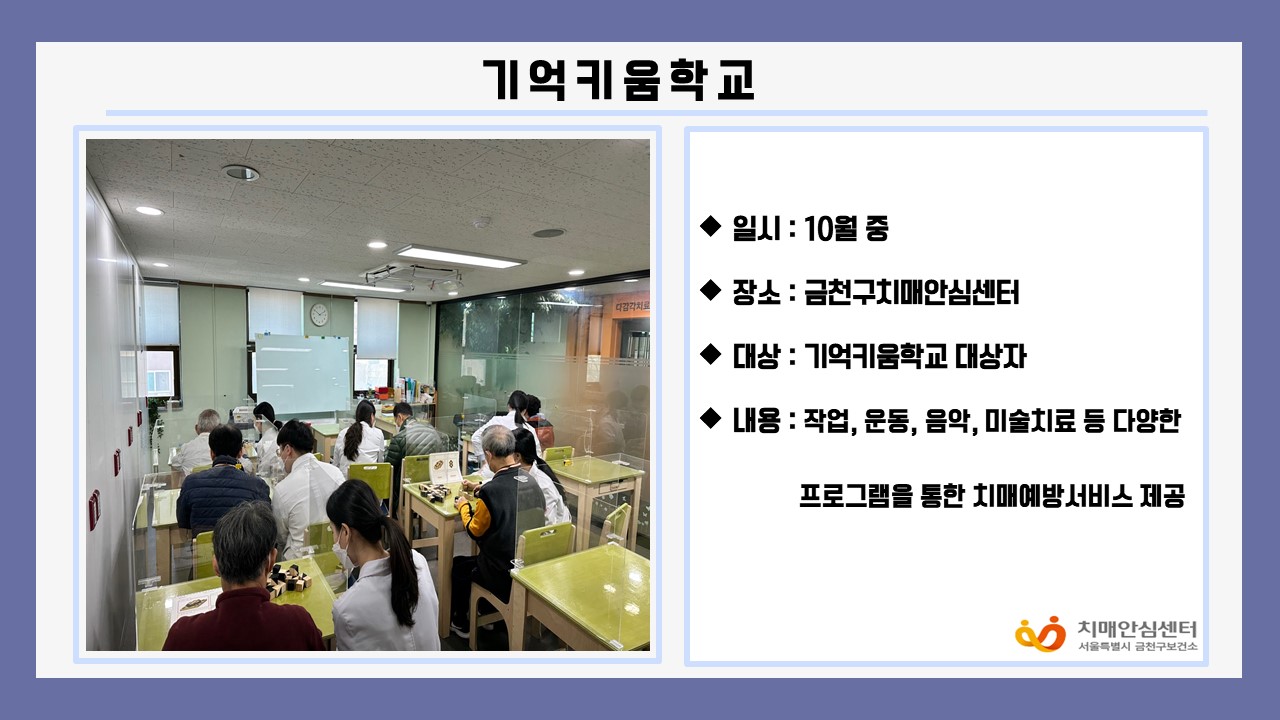 기억키움학교

◆ 일시 : 10월 중

◆ 장소 : 금천구치매안심센터

◆ 대상 : 기억키움학교 대상자

◆ 내용 : 작업, 운동, 음악, 미술치료 등 다양한 프로그램을 통한 치매예방서비스 제공

치매안심센터
서울특별시 금천구보건소